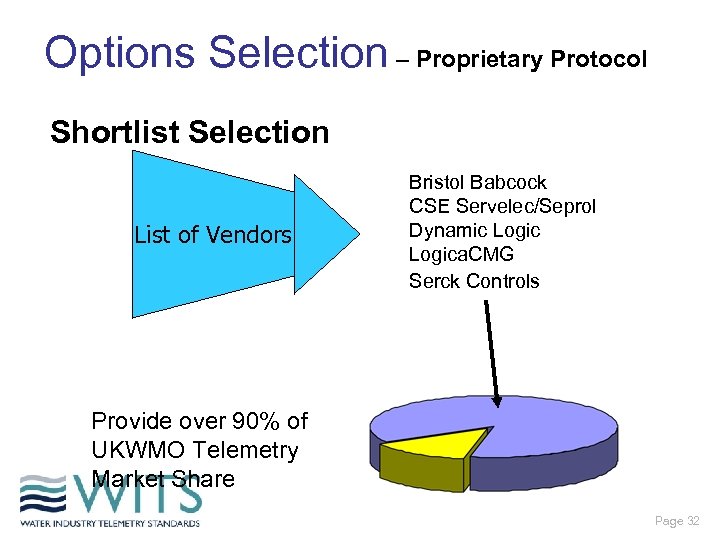 Options Selection – Proprietary Protocol

Shortlist Selection

List of Vendors

Bristol Babcock
CSE Servelec/Seprol
Dynamic Logic
LogicaCMG
Serck Controls

Provide over 90% of UKWMO Telemetry Market Share

WITS
WATER INDUSTRY TELEMETRY STANDARDS

Page 32